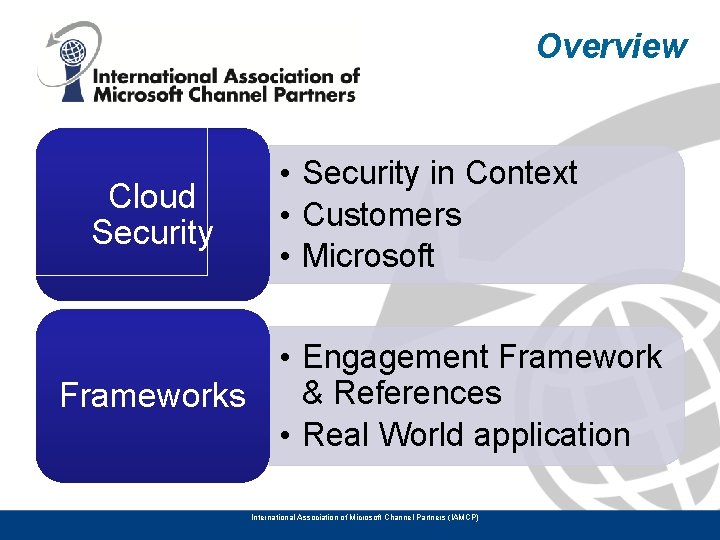 International Association of Microsoft Channel Partners

Overview

Cloud Security

• Security in Context
• Customers
• Microsoft

Frameworks

• Engagement Framework & References
• Real World application

International Association of Microsoft Channel Partners (IAMCP)